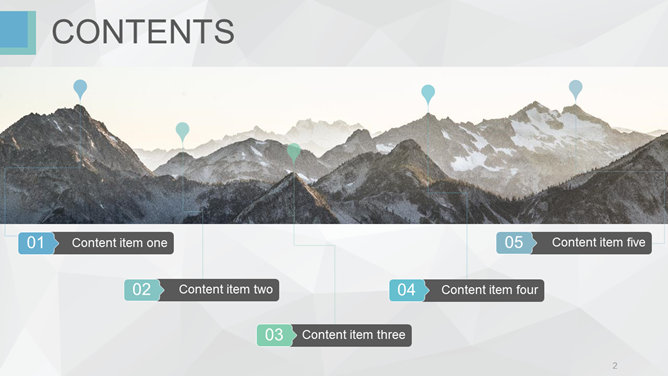 CONTENTS

01 Content item one

02 Content item two

03 Content item three

04 Content item four

05 Content item five

2